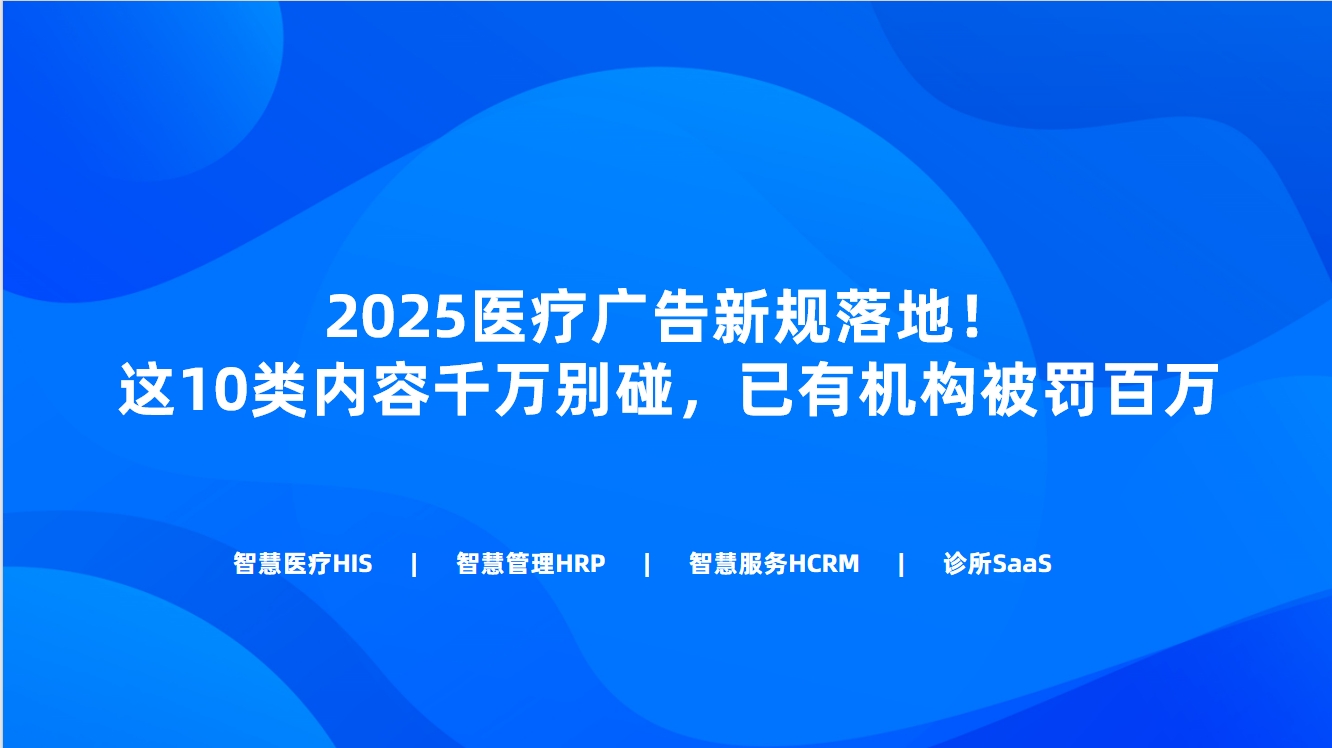 2025医疗广告新规落地！
这10类内容千万别碰，已有机构被罚百万

智慧医疗HIS | 智慧管理HRP | 智慧服务HCRM | 诊所SaaS